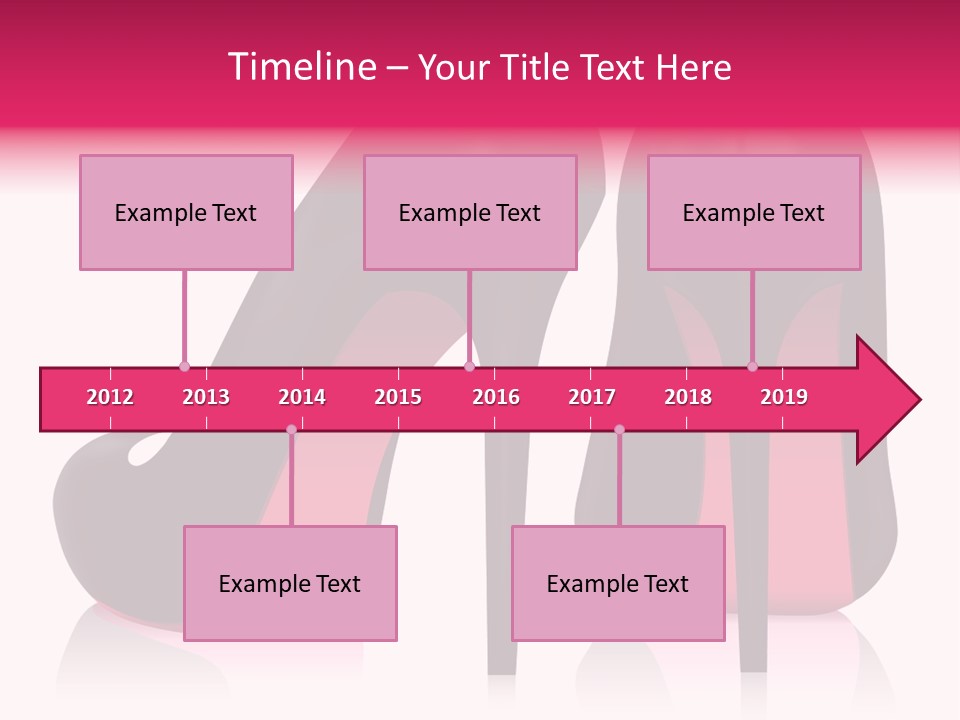 Timeline – Your Title Text Here

Example Text

Example Text

Example Text

2012 2013 2014 2015 2016 2017 2018 2019

Example Text

Example Text